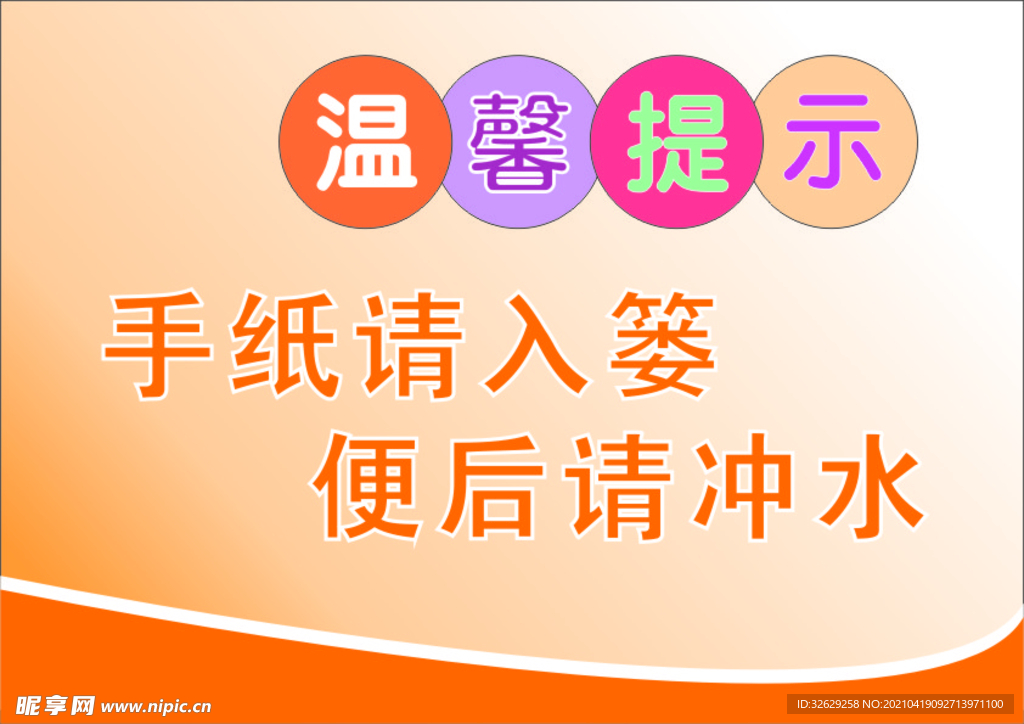 温馨提示

手纸请入篓
便后请冲水

昵享网 www.nipic.cn

ID:32629258 NO:20210419092713971100